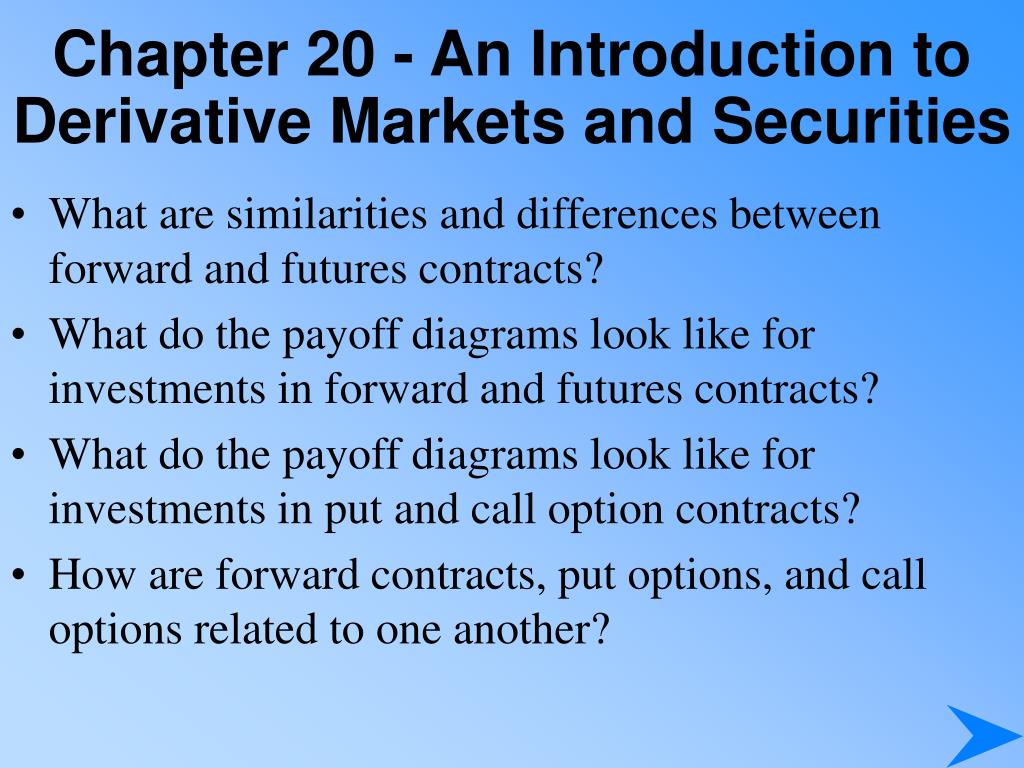 Chapter 20 - An Introduction to Derivative Markets and Securities

• What are similarities and differences between forward and futures contracts?
• What do the payoff diagrams look like for investments in forward and futures contracts?
• What do the payoff diagrams look like for investments in put and call option contracts?
• How are forward contracts, put options, and call options related to one another?